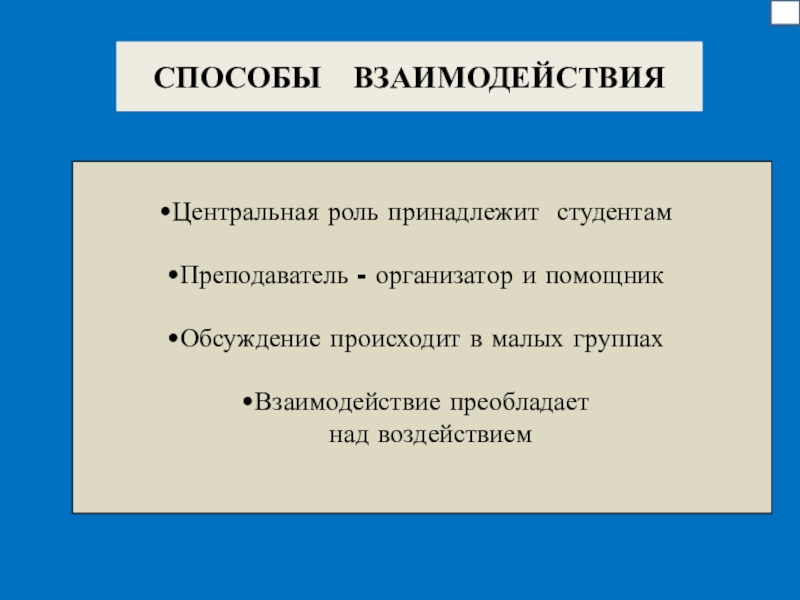 СПОСОБЫ ВЗАИМОДЕЙСТВИЯ

•Центральная роль принадлежит студентам

•Преподаватель - организатор и помощник

•Обсуждение происходит в малых группах

•Взаимодействие преобладает над воздействием